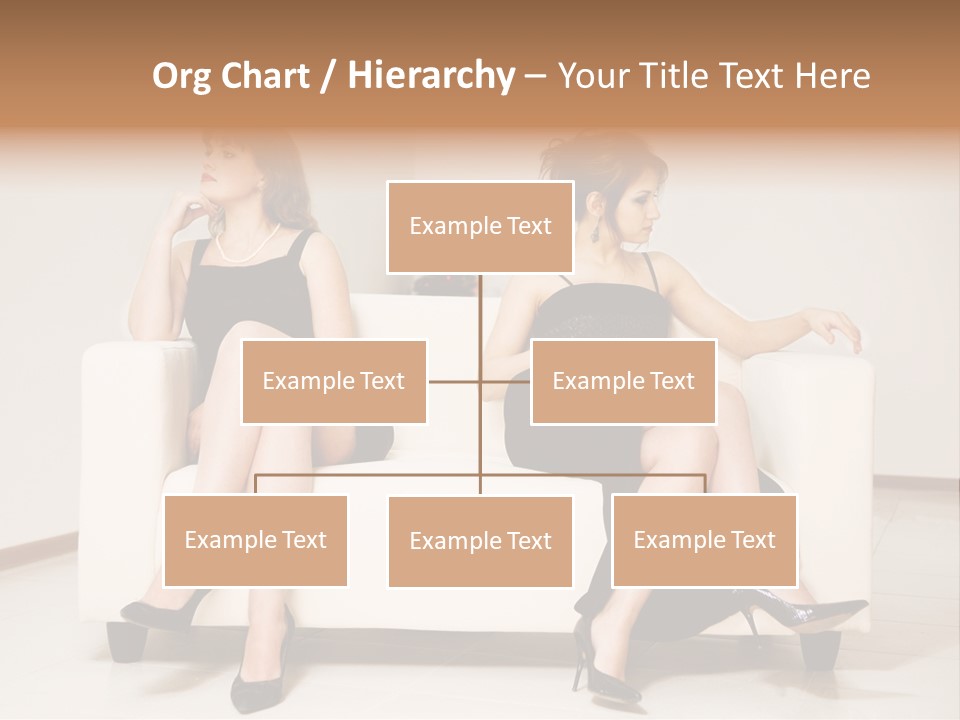 Org Chart / Hierarchy – Your Title Text Here

Example Text

Example Text

Example Text

Example Text

Example Text

Example Text